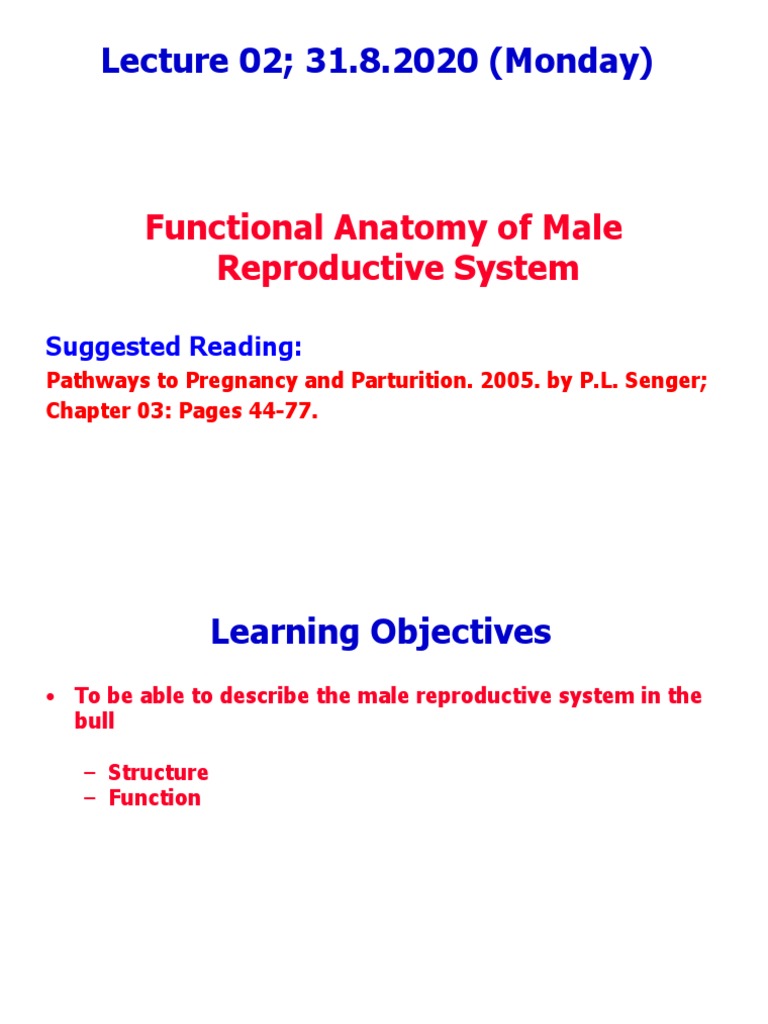 Lecture 02; 31.8.2020 (Monday)

Functional Anatomy of Male Reproductive System

Suggested Reading:

Pathways to Pregnancy and Parturition. 2005. by P.L. Senger; Chapter 03: Pages 44-77.

Learning Objectives

• To be able to describe the male reproductive system in the bull

– Structure
– Function